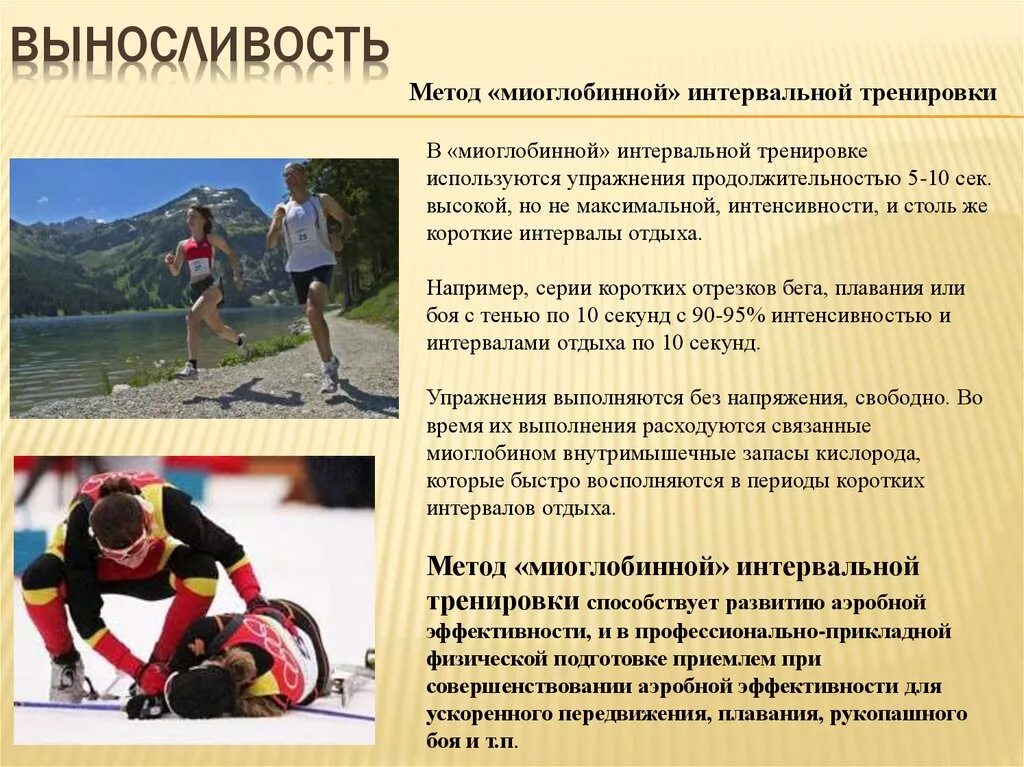 ВЫНОСЛИВОСТЬ

Метод «миоглобинной» интервальной тренировки

В «миоглобинной» интервальной тренировке используются упражнения продолжительностью 5-10 сек. высокой, но не максимальной, интенсивности, и столь же короткие интервалы отдыха.

Например, серии коротких отрезков бега, плавания или боя с тенью по 10 секунд с 90-95% интенсивностью и интервалами отдыха по 10 секунд.

Упражнения выполняются без напряжения, свободно. Во время их выполнения расходуются связанные миоглобином внутримышечные запасы кислорода, которые быстро восполняются в периоды коротких интервалов отдыха.

Метод «миоглобинной» интервальной тренировки способствует развитию аэробной эффективности, и в профессионально-прикладной физической подготовке приемлем при совершенствовании аэробной эффективности для ускоренного передвижения, плавания, рукопашного боя и т.п.